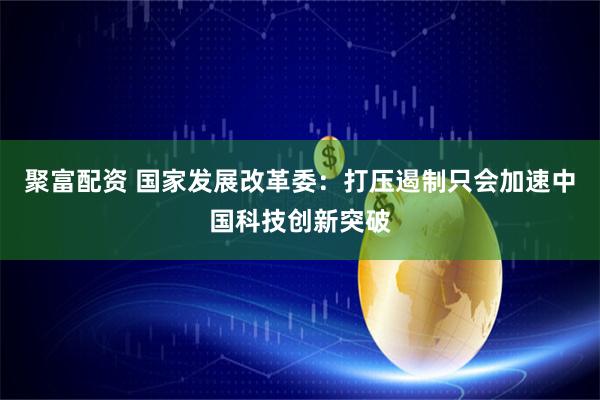 聚富配资 国家发展改革委：打压遏制只会加速中国科技创新突破

$